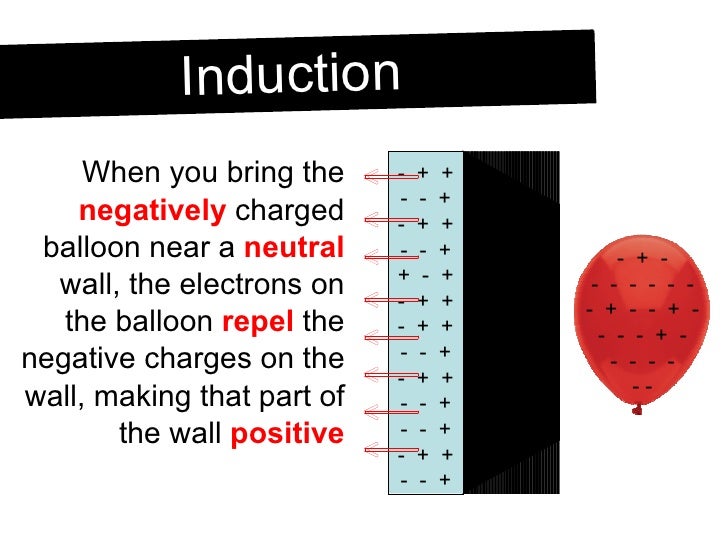 Induction

When you bring the negatively charged balloon near a neutral wall, the electrons on the balloon repel the negative charges on the wall, making that part of the wall positive

- + +
- - +
- + +
- - +
+ - +
- + +
- + +
- - +
- + +
- - +
- - +
- + +
- - +

- + -
- - - - - -
- + - - + -
- - - + -
- - - -
- -